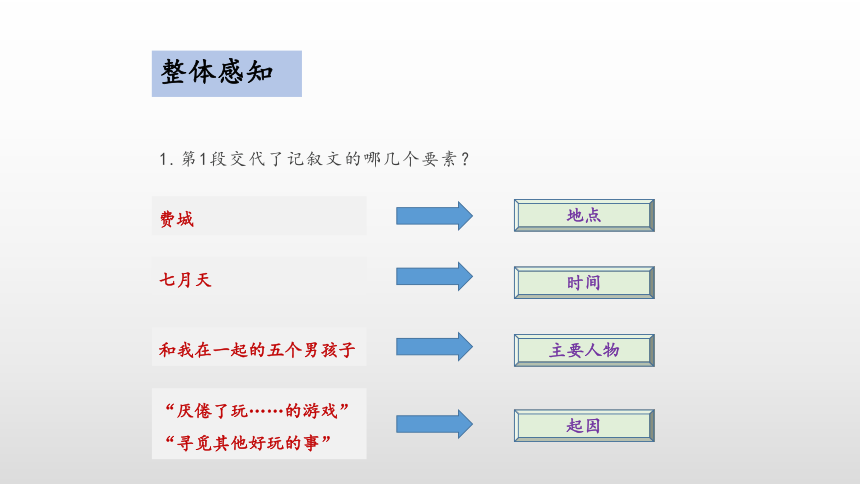 整体感知

1. 第1段交代了记叙文的哪几个要素？

费城

地点

七月天

时间

和我在一起的五个男孩子

主要人物

“厌倦了玩……的游戏”
“寻觅其他好玩的事”

起因